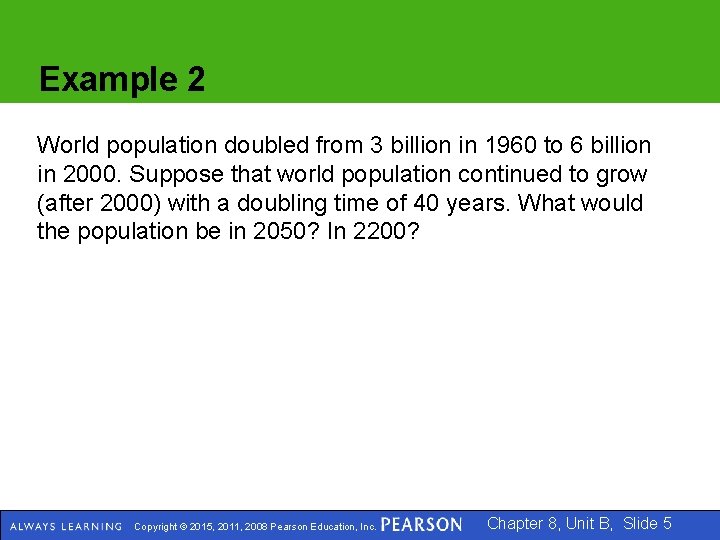 Example 2

World population doubled from 3 billion in 1960 to 6 billion in 2000. Suppose that world population continued to grow (after 2000) with a doubling time of 40 years. What would the population be in 2050? In 2200?

ALWAYS LEARNING Copyright © 2015, 2011, 2008 Pearson Education, Inc. PEARSON Chapter 8, Unit B, Slide 5